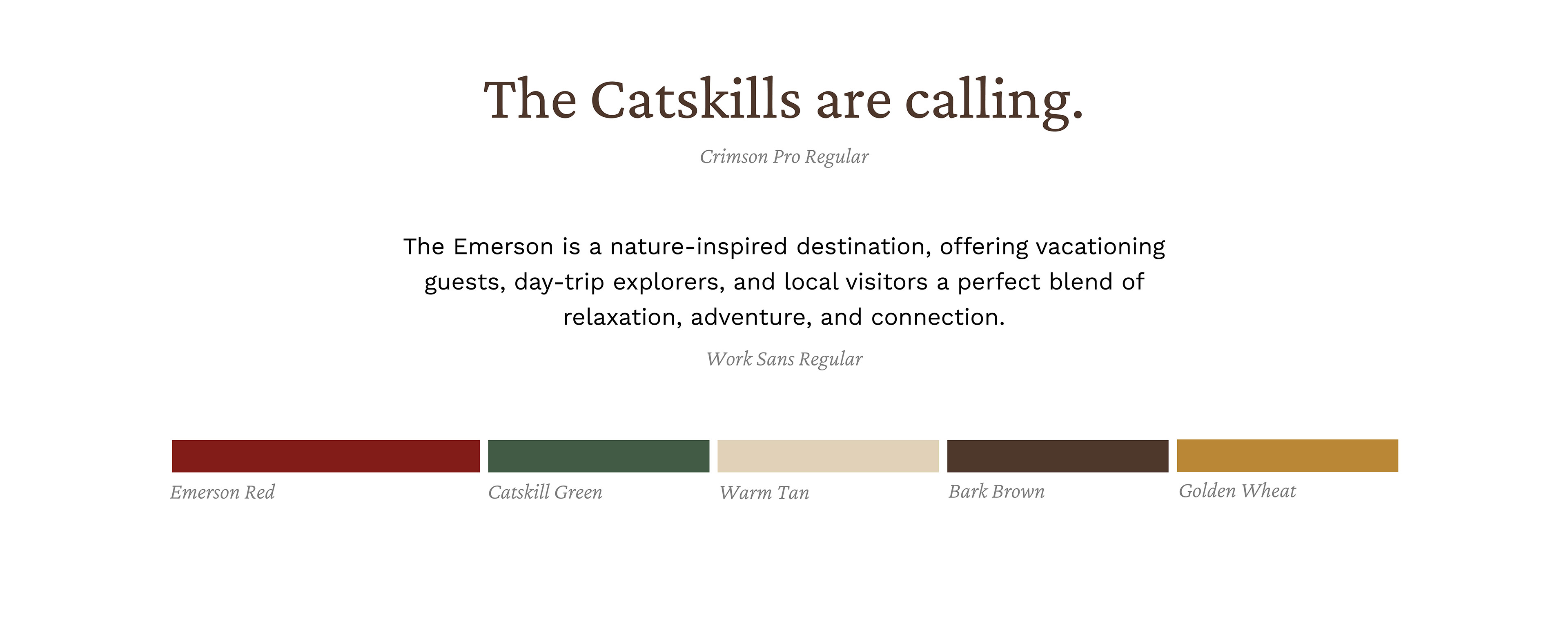 The Catskills are calling.

Crimson Pro Regular

The Emerson is a nature-inspired destination, offering vacationing guests, day-trip explorers, and local visitors a perfect blend of relaxation, adventure, and connection.

Work Sans Regular

Emerson Red

Catskill Green

Warm Tan

Bark Brown

Golden Wheat